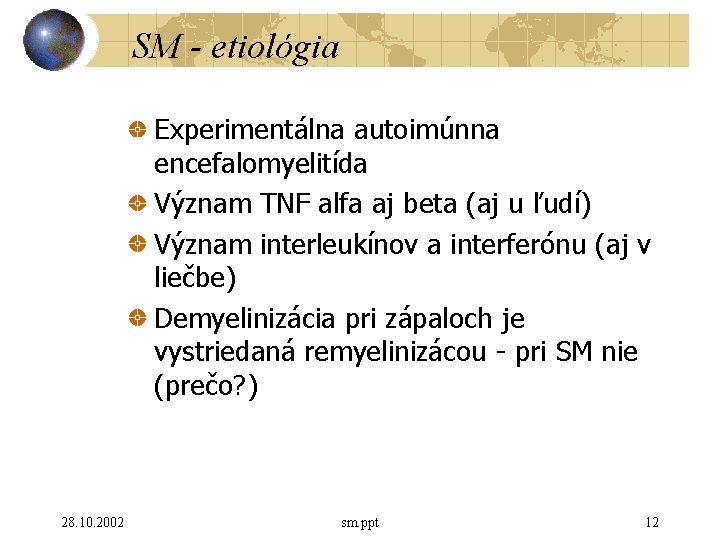 SM - etiológia

Experimentálna autoimúnna encefalomyelitída

Význam TNF alfa aj beta (aj u ľudí)

Význam interleukínov a interferónu (aj v liečbe)

Demyelinizácia pri zápaloch je vystriedaná remyelinizácou - pri SM nie (prečo?)

28.10.2002

sm.ppt

12